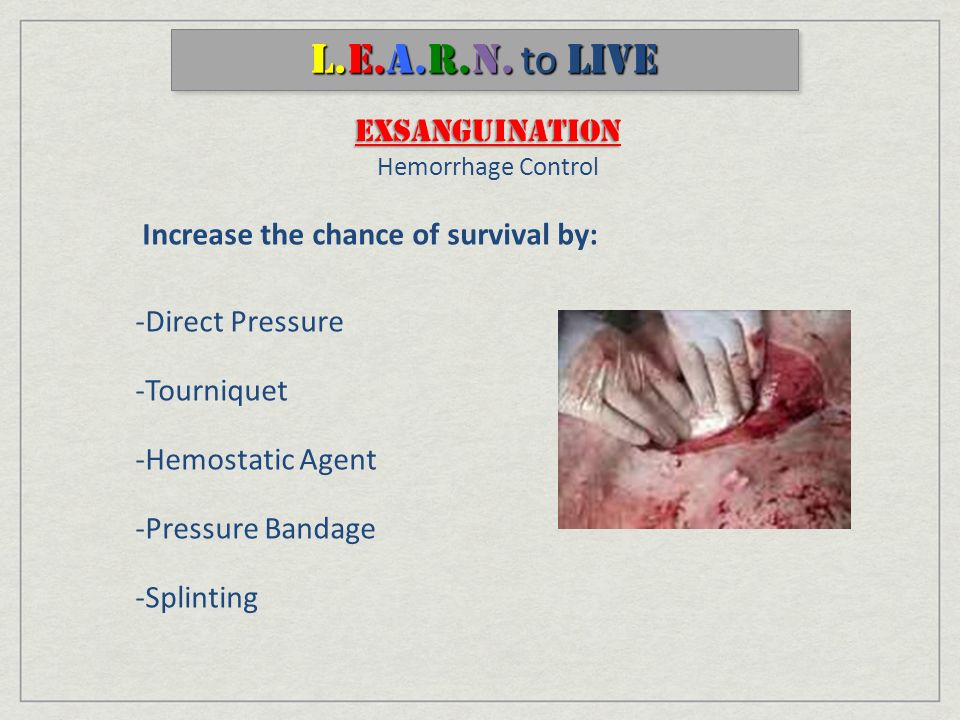 L.E.A.R.N. to LIVE

EXSANGUINATION
Hemorrhage Control

Increase the chance of survival by:

-Direct Pressure

-Tourniquet

-Hemostatic Agent

-Pressure Bandage

-Splinting